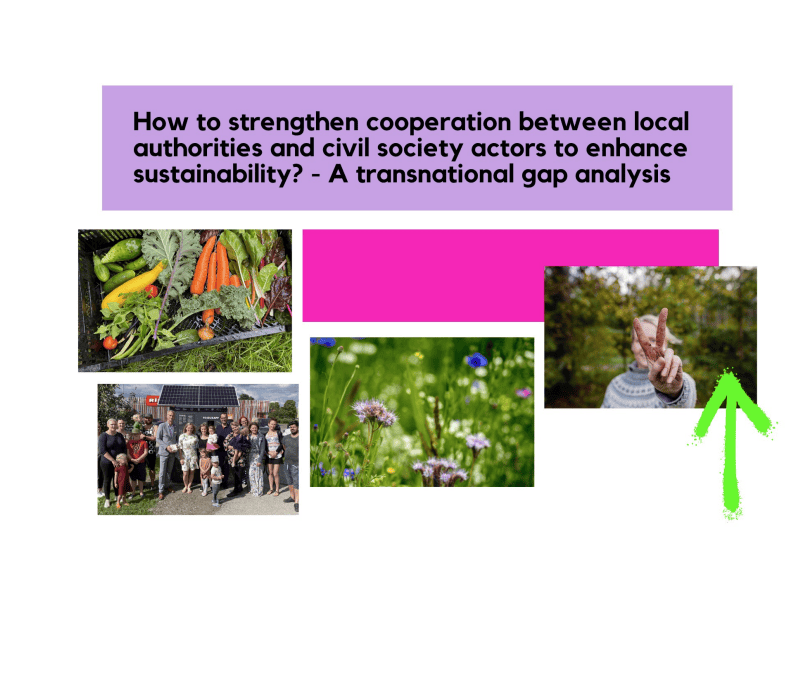 How to strengthen cooperation between local authorities and civil society actors to enhance sustainability? - A transnational gap analysis